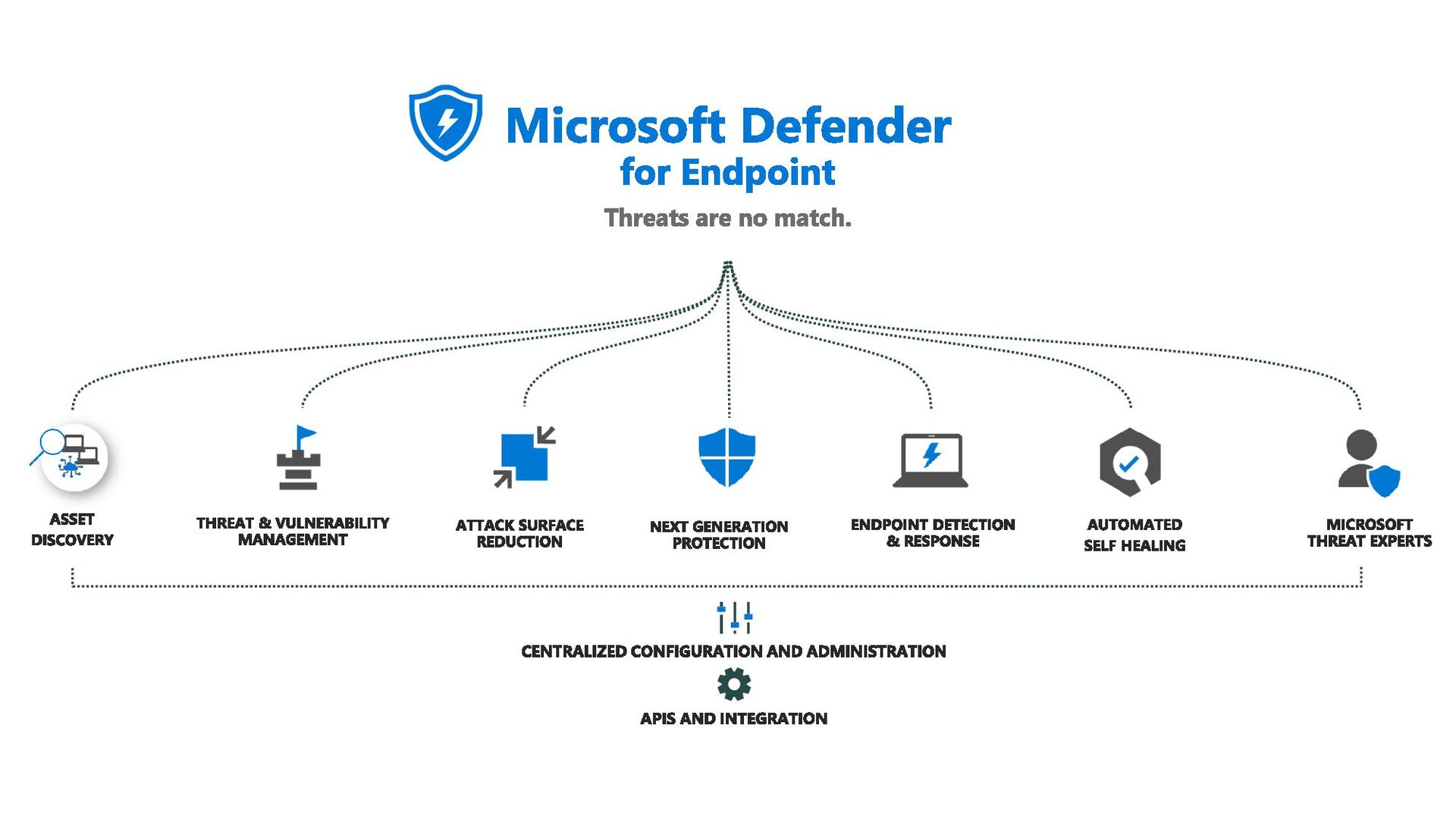 Microsoft Defender
for Endpoint

Threats are no match.

ASSET DISCOVERY

THREAT & VULNERABILITY MANAGEMENT

ATTACK SURFACE REDUCTION

NEXT GENERATION PROTECTION

ENDPOINT DETECTION & RESPONSE

AUTOMATED SELF HEALING

MICROSOFT THREAT EXPERTS

CENTRALIZED CONFIGURATION AND ADMINISTRATION

APIS AND INTEGRATION